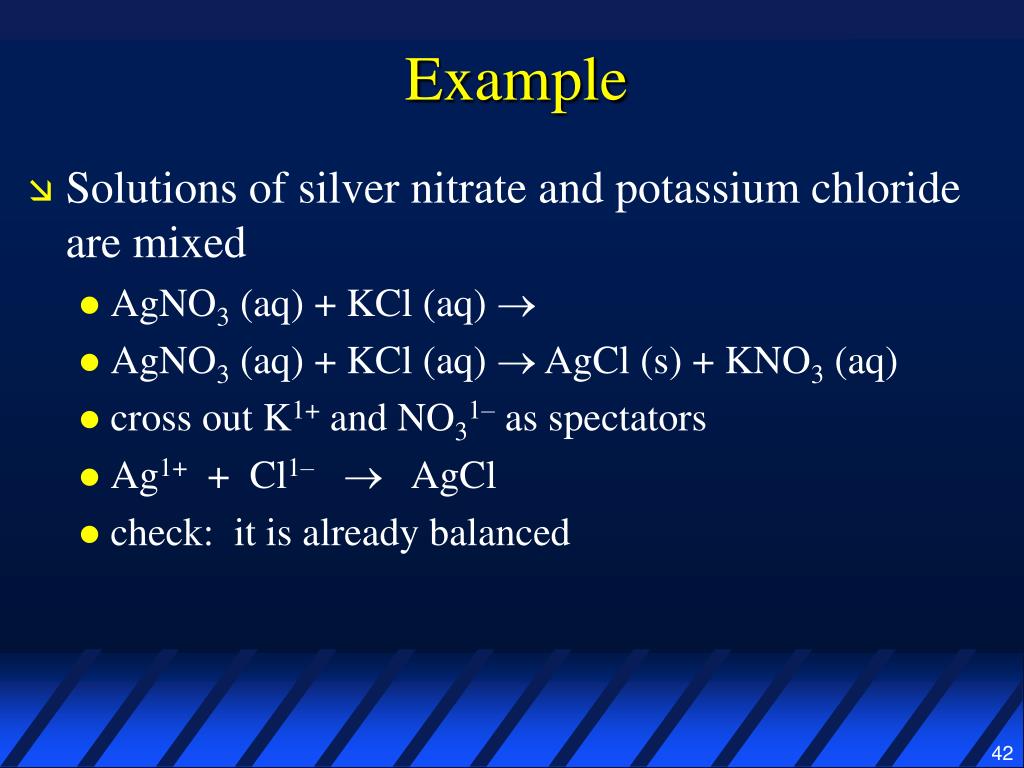 Example

Solutions of silver nitrate and potassium chloride are mixed

- $AgNO_3$ (aq) + KCl (aq) $\rightarrow$
- $AgNO_3$ (aq) + KCl (aq) $\rightarrow$ AgCl (s) + $KNO_3$ (aq)
- cross out $K^{1+}$ and $NO_3^{1-}$ as spectators
- $Ag^{1+}$ + $Cl^{1-}$ $\rightarrow$ AgCl
- check: it is already balanced

42